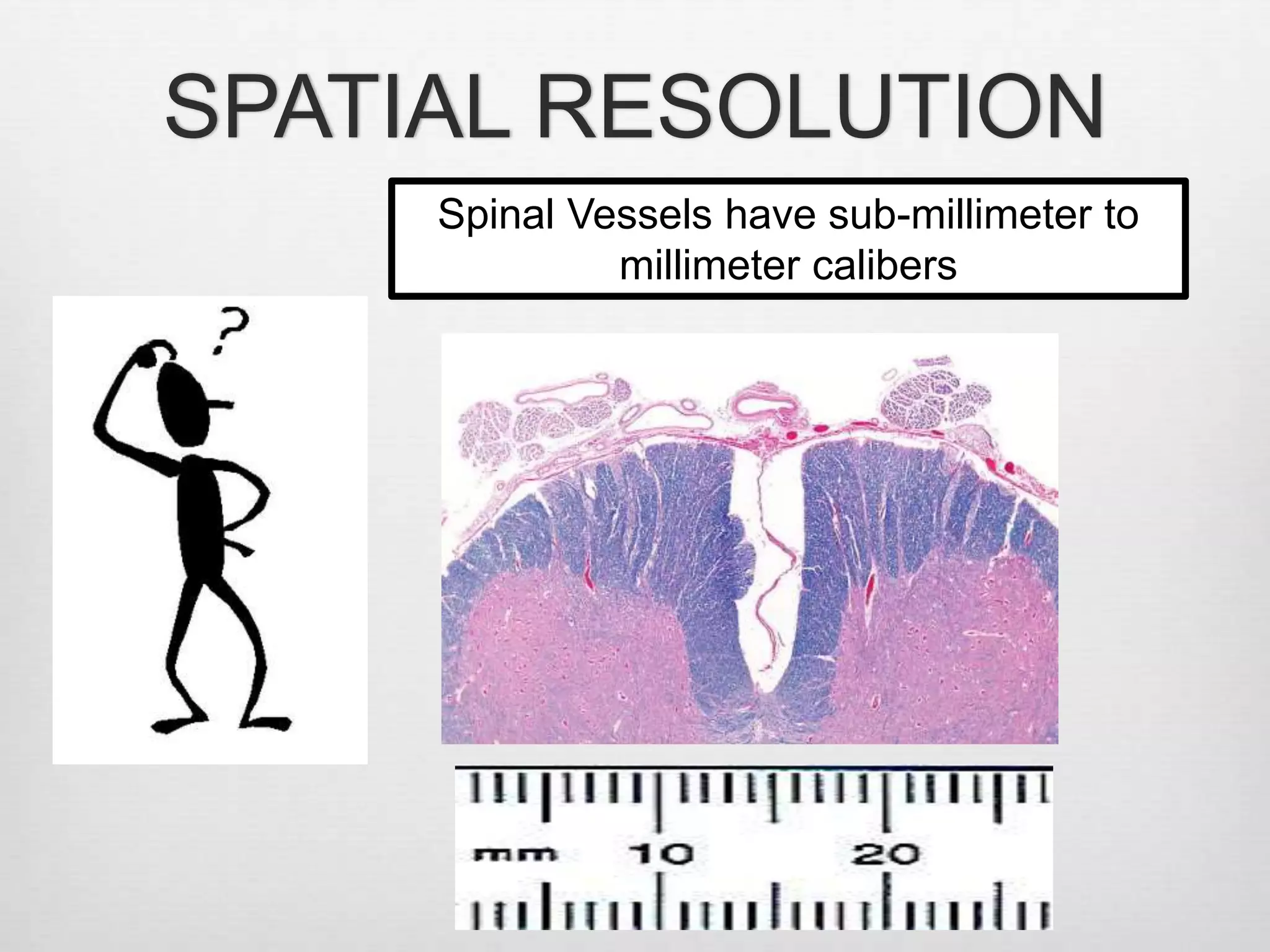 SPATIAL RESOLUTION

Spinal Vessels have sub-millimeter to millimeter calibers

?

mm 10 20